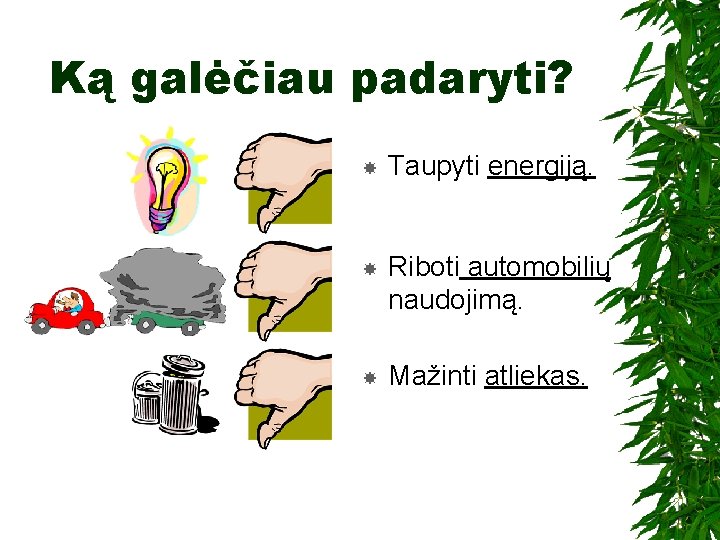 Ką galėčiau padaryti?

Taupyti energiją.

Riboti automobilių naudojimą.

Mažinti atliekas.